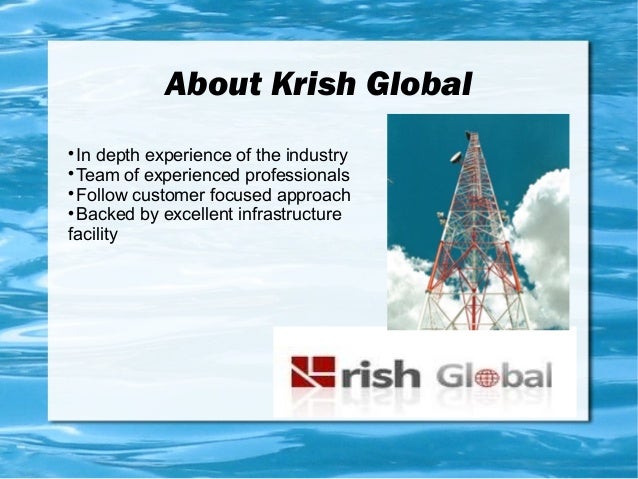 About Krish Global

•In depth experience of the industry
•Team of experienced professionals
•Follow customer focused approach
•Backed by excellent infrastructure facility

Krish Global